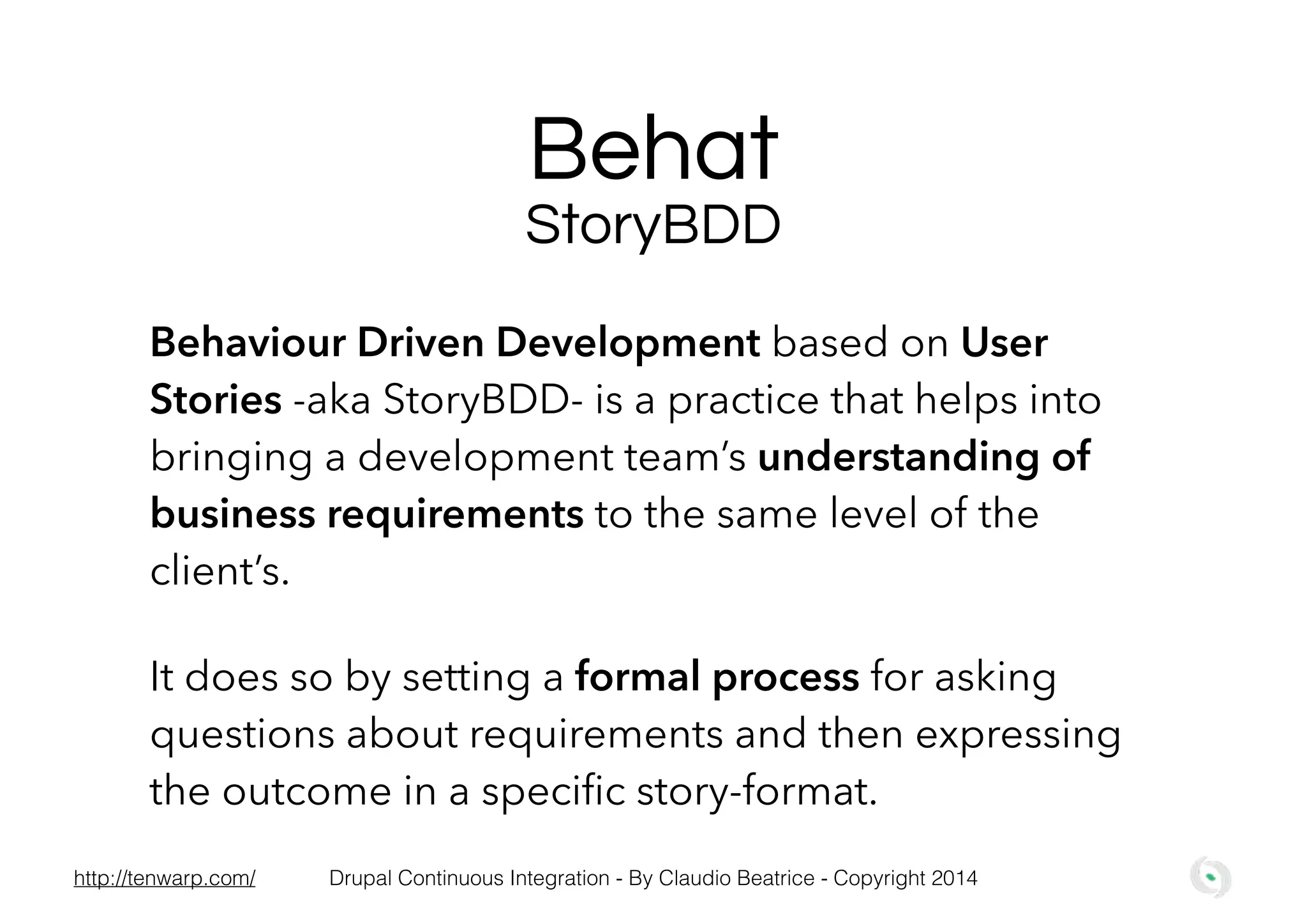 Behat
StoryBDD

Behaviour Driven Development based on User Stories -aka StoryBDD- is a practice that helps into bringing a development team's understanding of business requirements to the same level of the client's.

It does so by setting a formal process for asking questions about requirements and then expressing the outcome in a specific story-format.

http://tenwarp.com/ Drupal Continuous Integration - By Claudio Beatrice - Copyright 2014